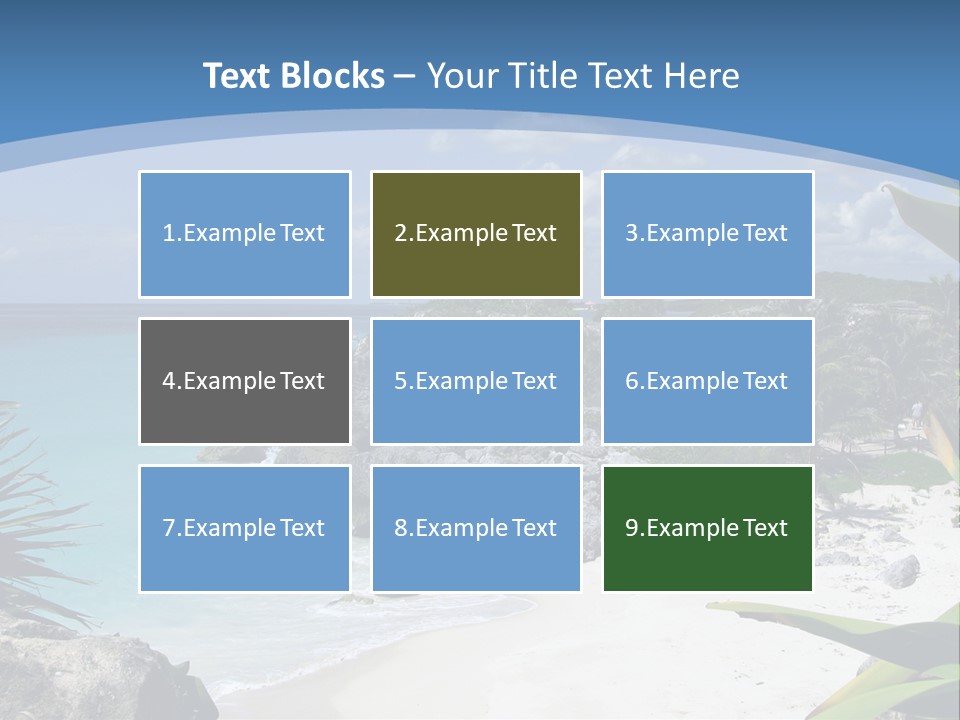 Text Blocks – Your Title Text Here

1.Example Text

2.Example Text

3.Example Text

4.Example Text

5.Example Text

6.Example Text

7.Example Text

8.Example Text

9.Example Text